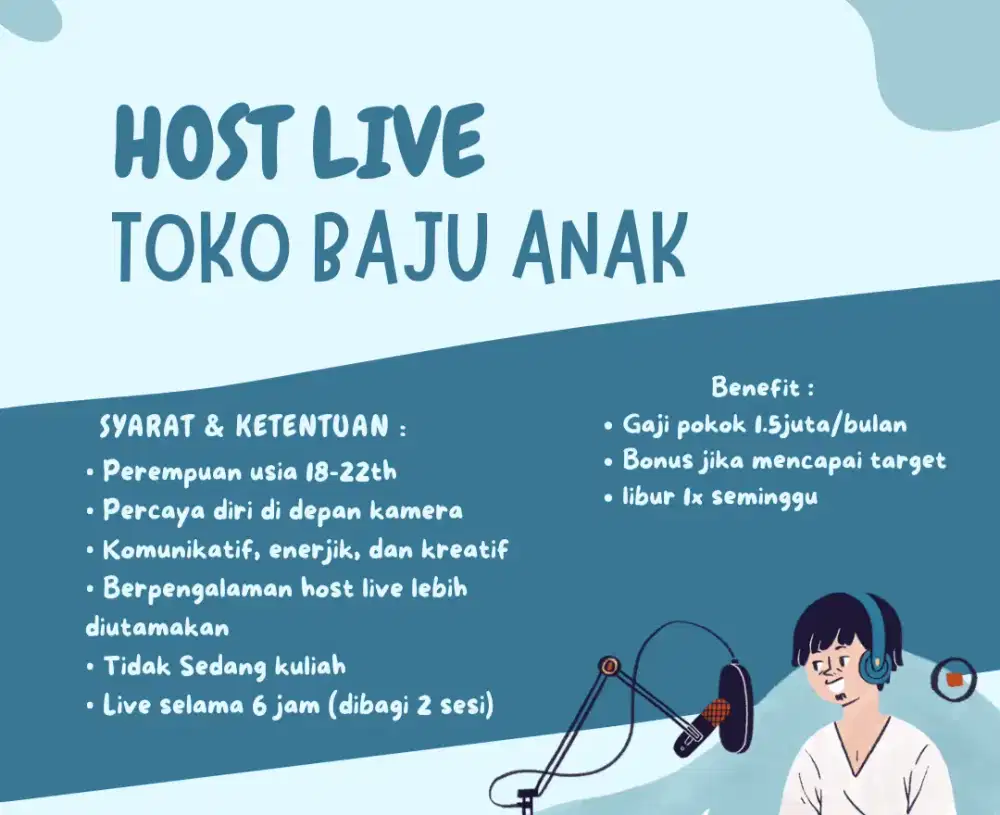 HOST LIVE
TOKO BAJU ANAK

SYARAT & KETENTUAN :
• Perempuan usia 18-22th
• Percaya diri di depan kamera
• Komunikatif, enerjik, dan kreatif
• Berpengalaman host live lebih diutamakan
• Tidak Sedang kuliah
• Live selama 6 jam (dibagi 2 sesi)

Benefit :
• Gaji pokok 1.5juta/bulan
• Bonus jika mencapai target
• libur 1x seminggu